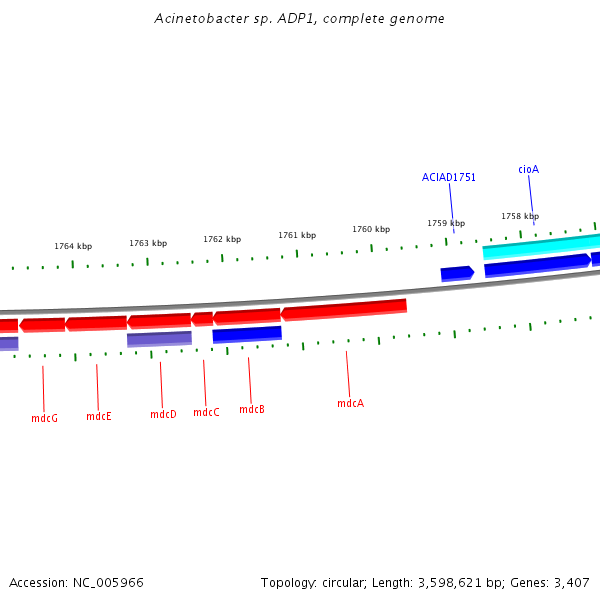 Acinetobacter sp. ADP1, complete genome

ACIAD1751

cioA

1764 kbp

1763 kbp

1762 kbp

1761 kbp

1760 kbp

1759 kbp

1758 kbp

mdcG

mdcE

mdcD

mdcC

mdcB

mdcA

Accession: NC_005966

Topology: circular; Length: 3,598,621 bp; Genes: 3,407